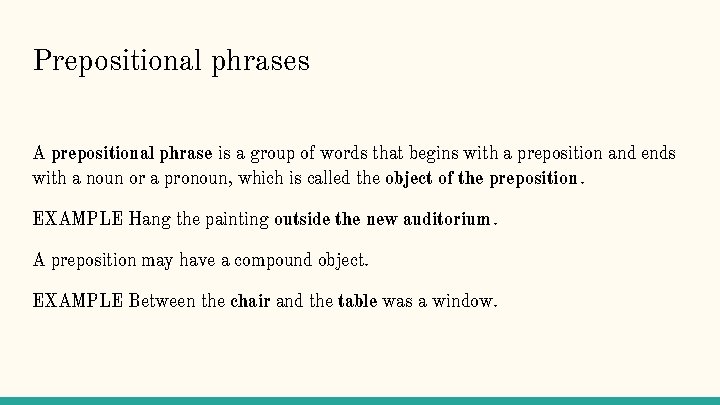 Prepositional phrases

A prepositional phrase is a group of words that begins with a preposition and ends with a noun or a pronoun, which is called the object of the preposition.

EXAMPLE Hang the painting outside the new auditorium.

A preposition may have a compound object.

EXAMPLE Between the chair and the table was a window.